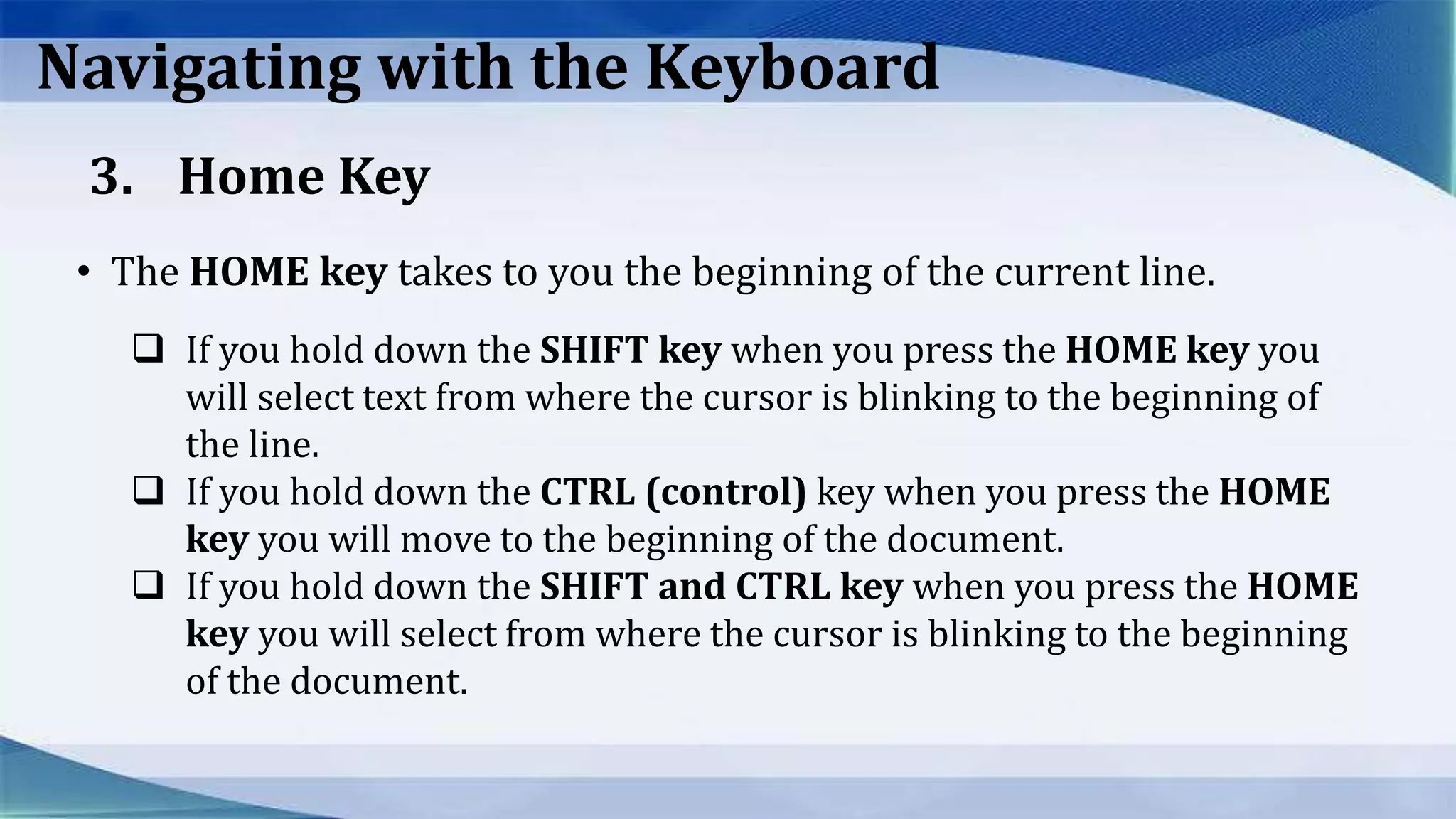 Navigating with the Keyboard

3. Home Key

• The HOME key takes to you the beginning of the current line.

❑ If you hold down the SHIFT key when you press the HOME key you will select text from where the cursor is blinking to the beginning of the line.
❑ If you hold down the CTRL (control) key when you press the HOME key you will move to the beginning of the document.
❑ If you hold down the SHIFT and CTRL key when you press the HOME key you will select from where the cursor is blinking to the beginning of the document.